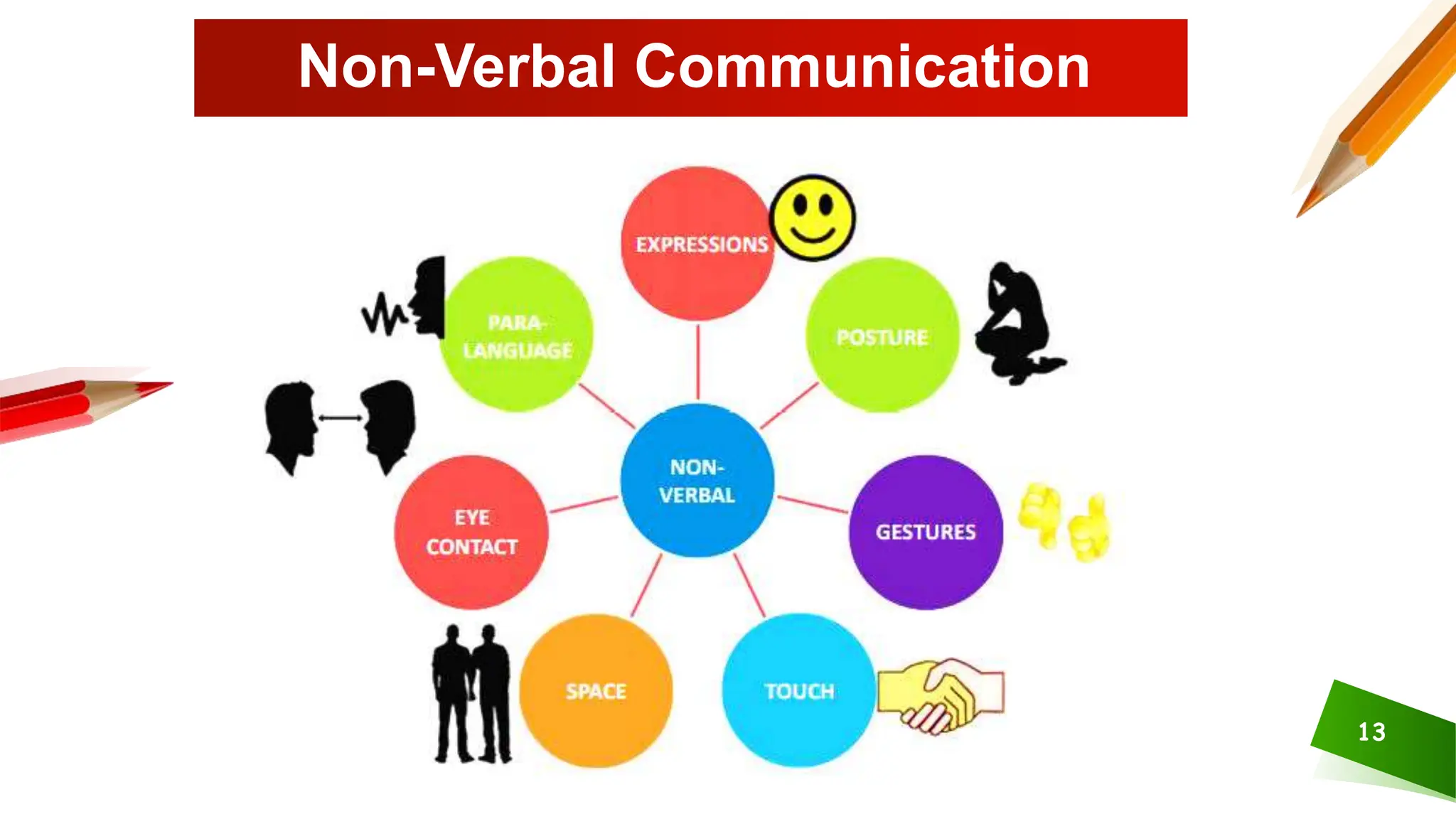 Non-Verbal Communication

EXPRESSIONS

PARA-LANGUAGE

POSTURE

NON-VERBAL

EYE CONTACT

GESTURES

SPACE

TOUCH

13